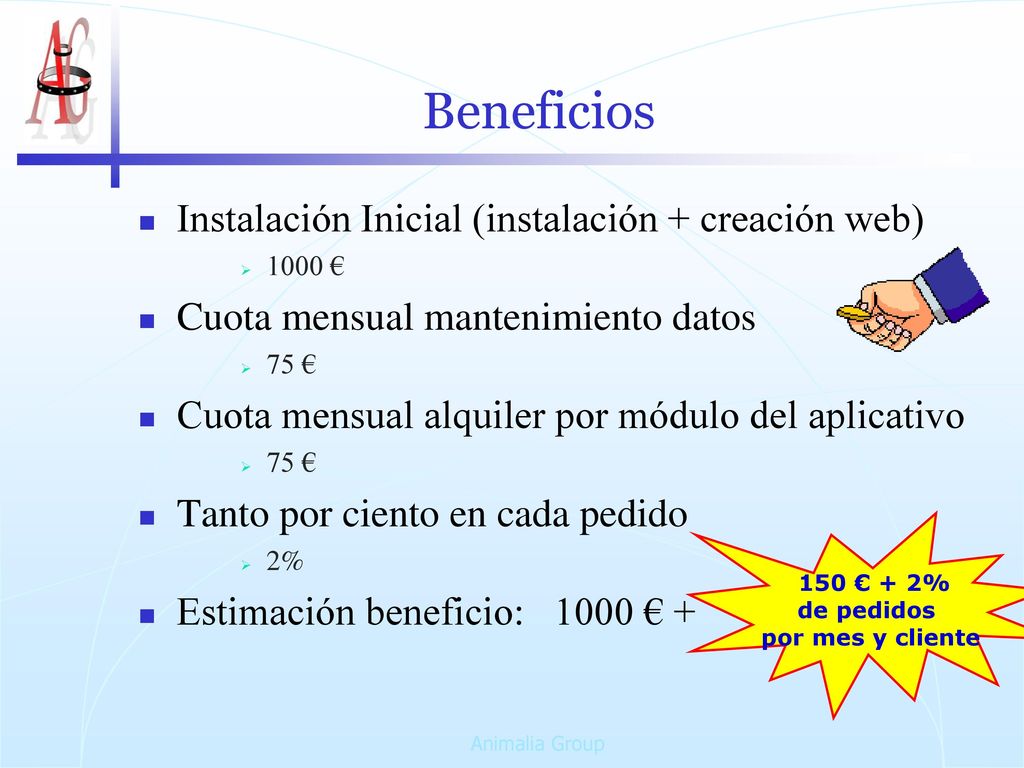 AG

Beneficios

Instalación Inicial (instalación + creación web)
1000 €
Cuota mensual mantenimiento datos
75 €
Cuota mensual alquiler por módulo del aplicativo
75 €
Tanto por ciento en cada pedido
2%
Estimación beneficio: 1000 € +

150 € + 2%
de pedidos
por mes y cliente

Animalia Group